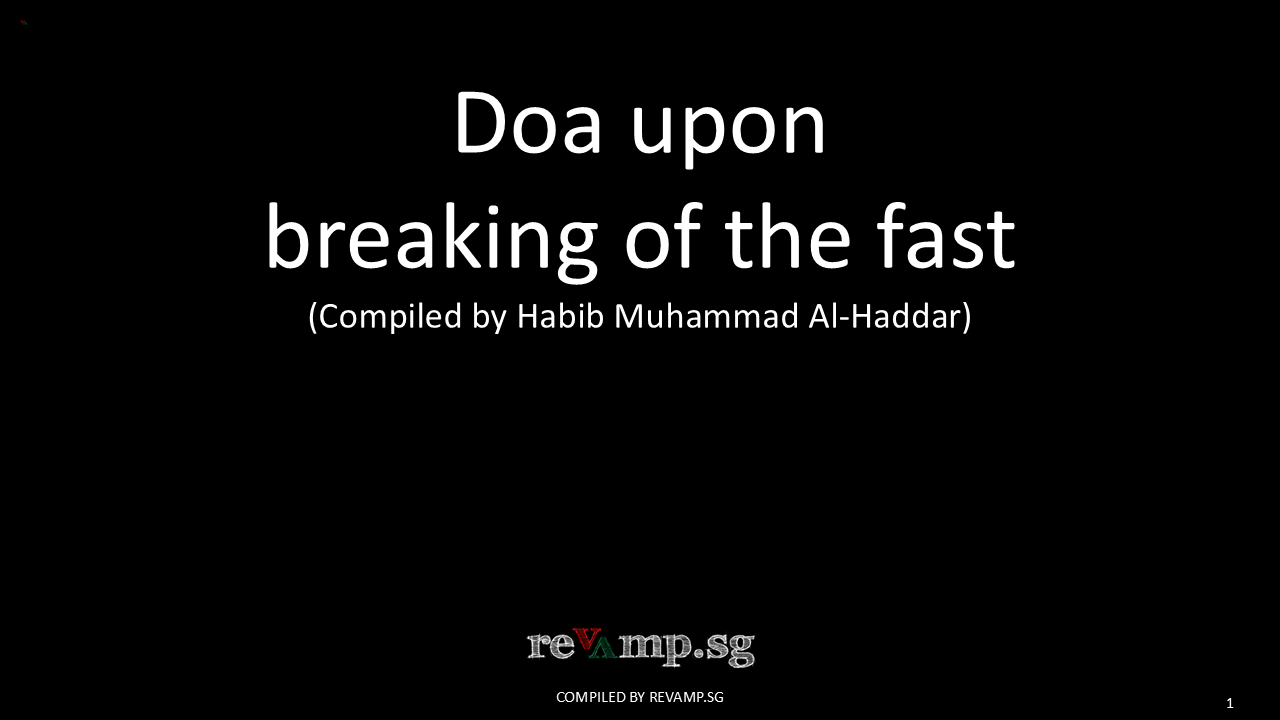 Doa upon breaking of the fast

(Compiled by Habib Muhammad Al-Haddar)

revamp.sg

COMPILED BY REVAMP.SG

1